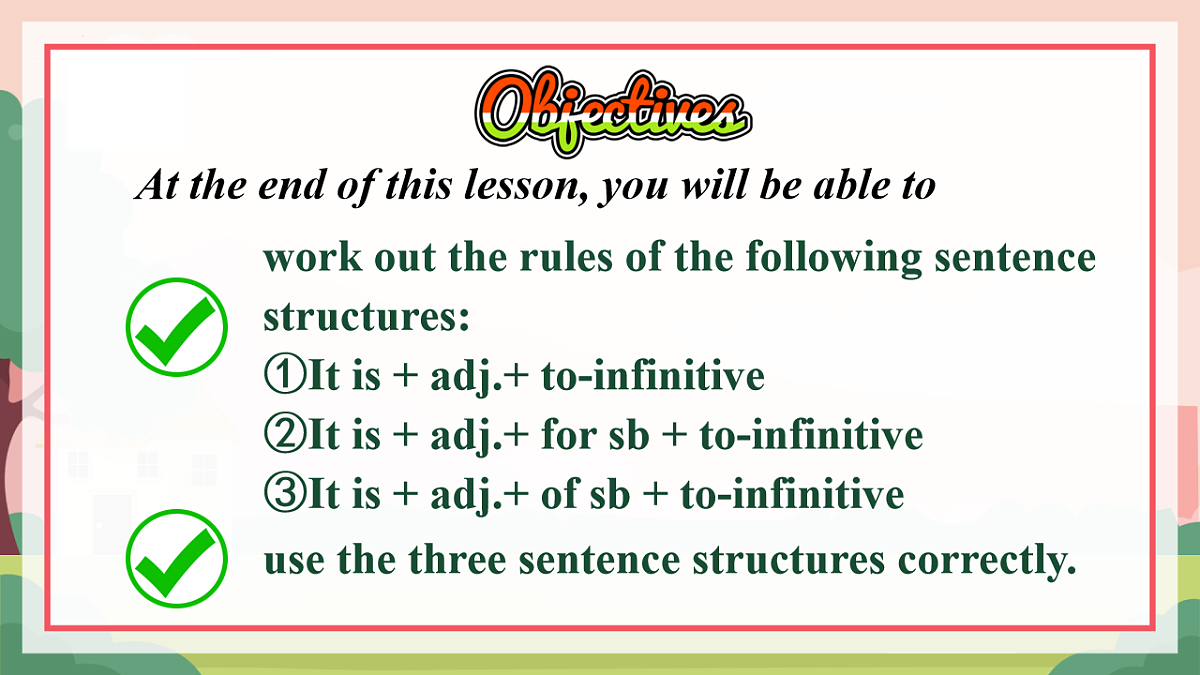 Objectives

At the end of this lesson, you will be able to

work out the rules of the following sentence structures:
①It is + adj.+ to-infinitive
②It is + adj.+ for sb + to-infinitive
③It is + adj.+ of sb + to-infinitive

use the three sentence structures correctly.